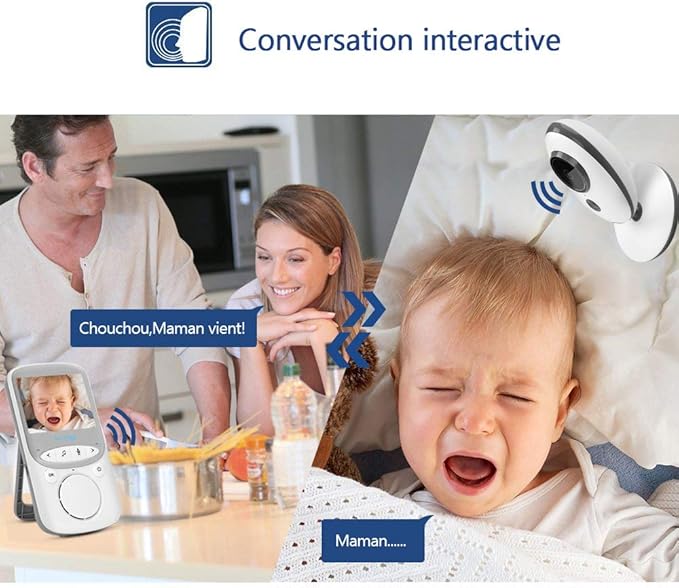 Conversation interactive

Chouchou,Maman vient!

Maman......